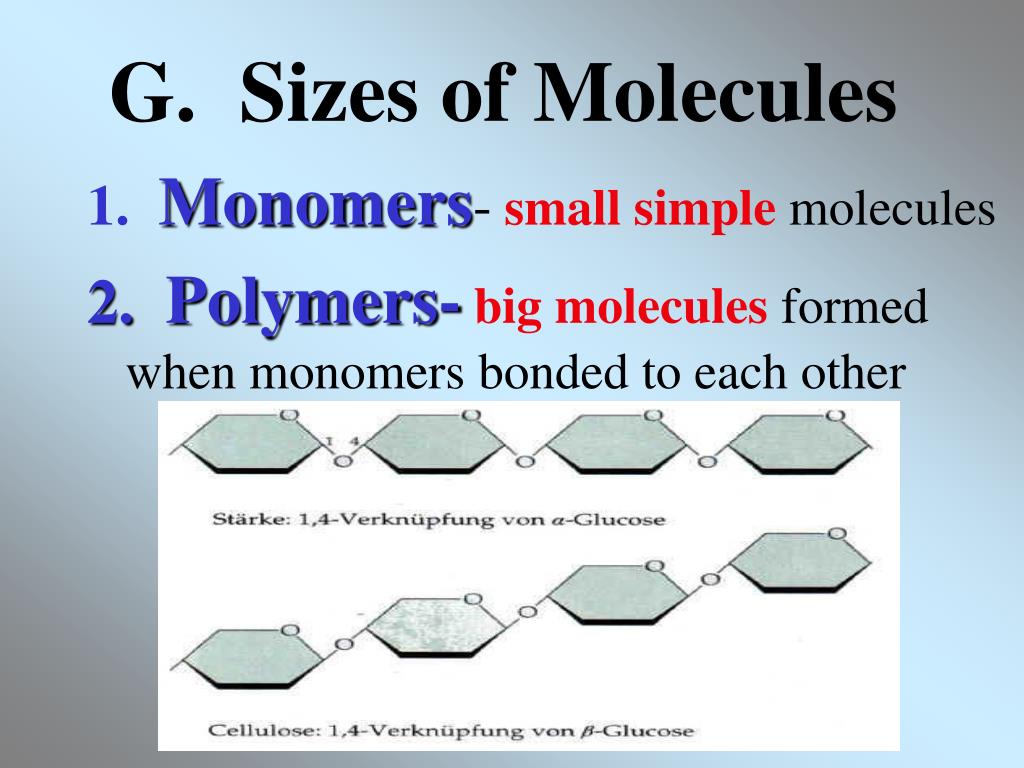 G. Sizes of Molecules

1. Monomers- small simple molecules

2. Polymers- big molecules formed when monomers bonded to each other

O 1 4 O O O O O O

Stärke: 1,4-Verknüpfung von $\alpha$-Glucose

O O O O O O O

Cellulose: 1,4-Verknüpfung von $\beta$-Glucose